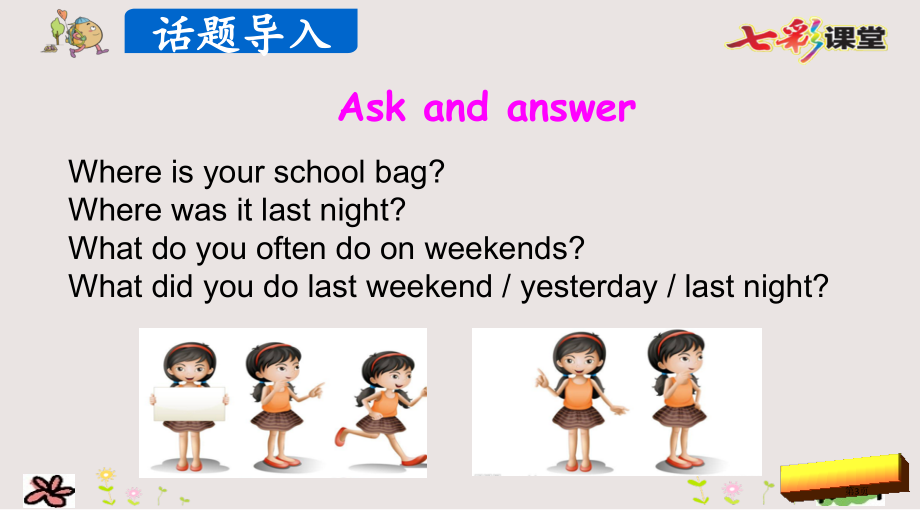 话题导入

七彩课堂

Ask and answer

Where is your school bag?
Where was it last night?
What do you often do on weekends?
What did you do last weekend / yesterday / last night?